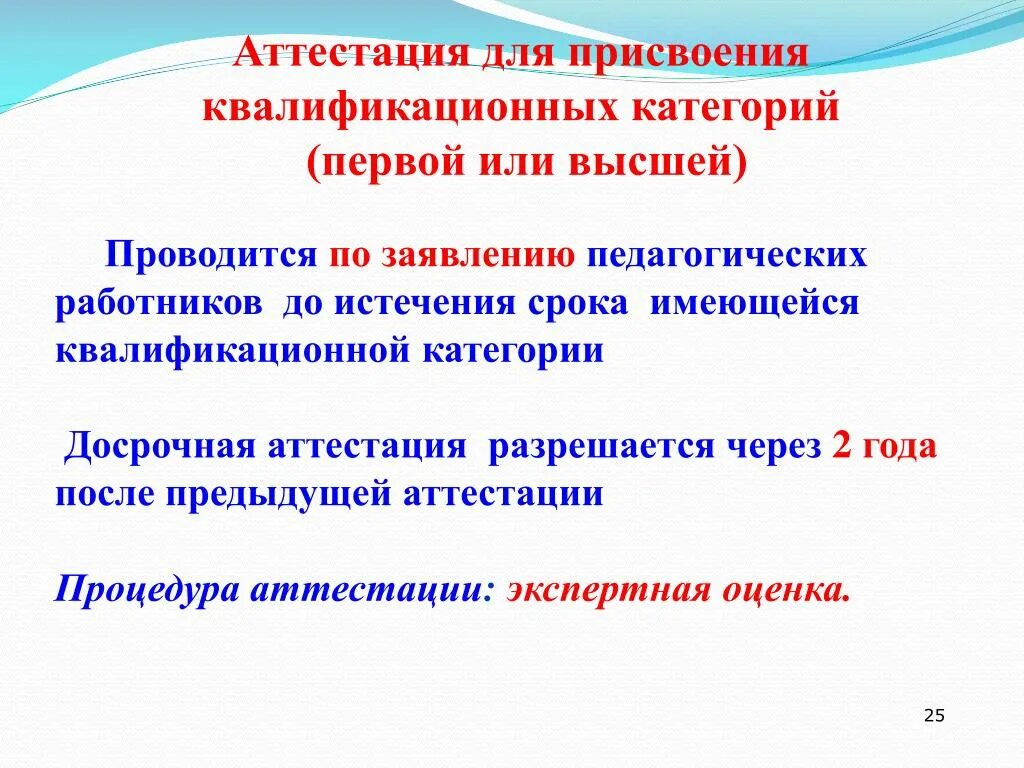 Аттестация для присвоения квалификационных категорий (первой или высшей)

Проводится по заявлению педагогических работников до истечения срока имеющейся квалификационной категории

Досрочная аттестация разрешается через 2 года после предыдущей аттестации

Процедура аттестации: экспертная оценка.

25